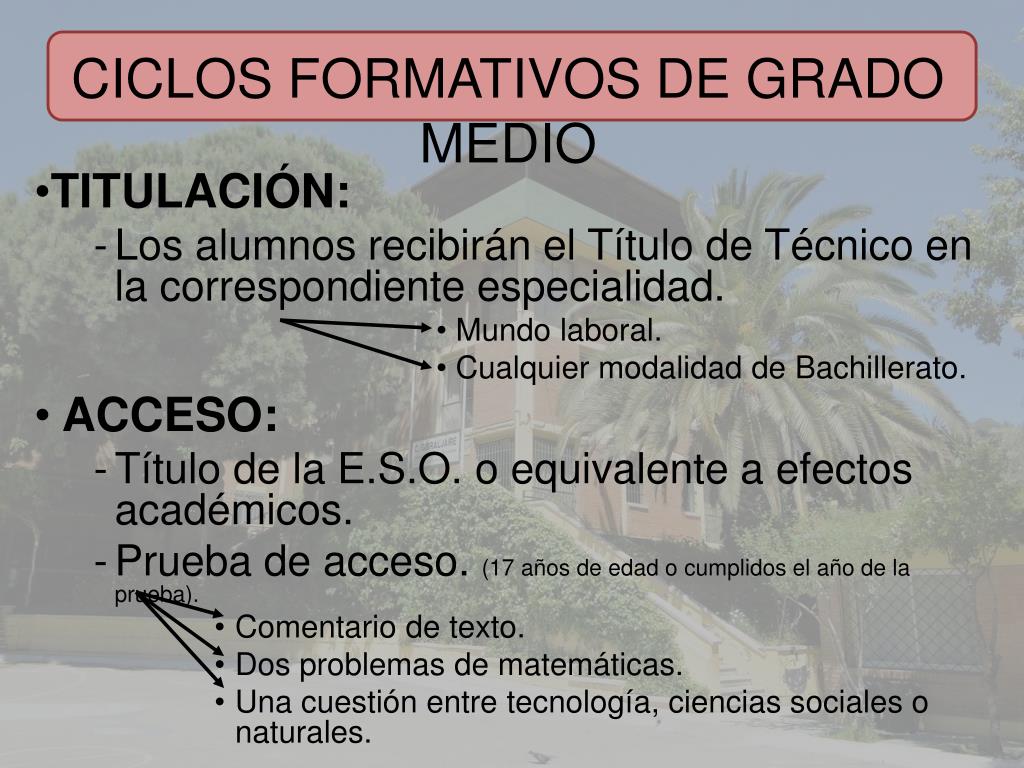 CICLOS FORMATIVOS DE GRADO MEDIO

•TITULACIÓN:

- Los alumnos recibirán el Título de Técnico en la correspondiente especialidad.

• Mundo laboral.
• Cualquier modalidad de Bachillerato.

• ACCESO:

- Título de la E.S.O. o equivalente a efectos académicos.
- Prueba de acceso. (17 años de edad o cumplidos el año de la prueba).

• Comentario de texto.
• Dos problemas de matemáticas.
• Una cuestión entre tecnología, ciencias sociales o naturales.